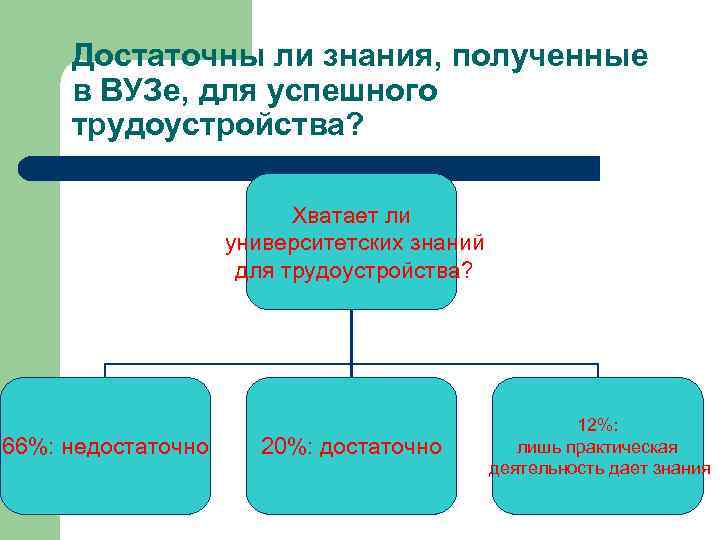 Достаточны ли знания, полученные в ВУЗе, для успешного трудоустройства?

Хватает ли университетских знаний для трудоустройства?

66%: недостаточно

20%: достаточно

12%: лишь практическая деятельность дает знания